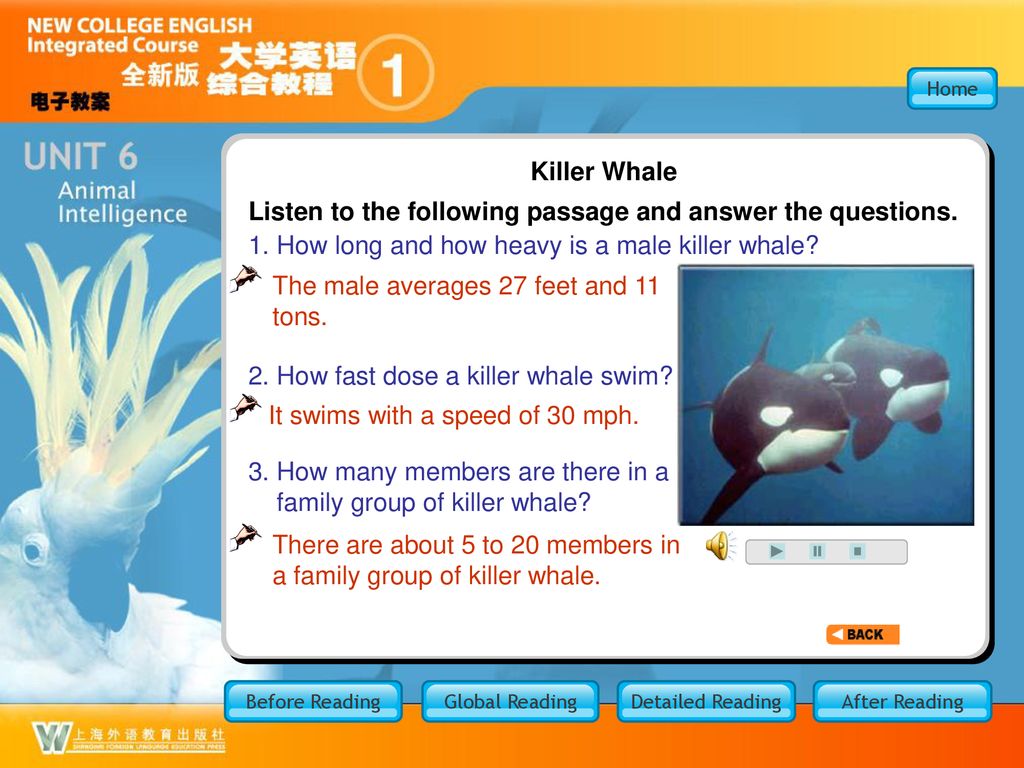 NEW COLLEGE ENGLISH
Integrated Course
全新版
大学英语
综合教程
1
电子教案

Home

UNIT 6
Animal Intelligence

Killer Whale

Listen to the following passage and answer the questions.

1. How long and how heavy is a male killer whale?

The male averages 27 feet and 11 tons.

2. How fast dose a killer whale swim?

It swims with a speed of 30 mph.

3. How many members are there in a family group of killer whale?

There are about 5 to 20 members in a family group of killer whale.

BACK

Before Reading
Global Reading
Detailed Reading
After Reading

上海外语教育出版社
SHANGHAI FOREIGN LANGUAGE EDUCATION PRESS